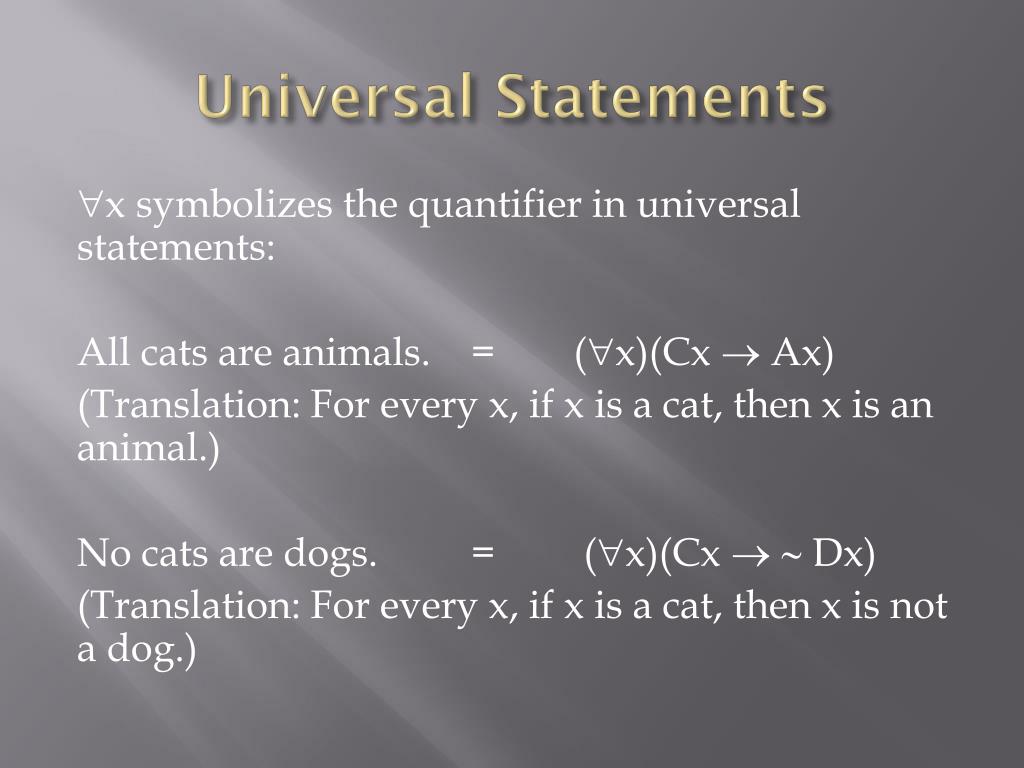 Universal Statements

$\forall x$ symbolizes the quantifier in universal statements:

All cats are animals. = $(\forall x)(Cx \rightarrow Ax)$
(Translation: For every x, if x is a cat, then x is an animal.)

No cats are dogs. = $(\forall x)(Cx \rightarrow \sim Dx)$
(Translation: For every x, if x is a cat, then x is not a dog.)